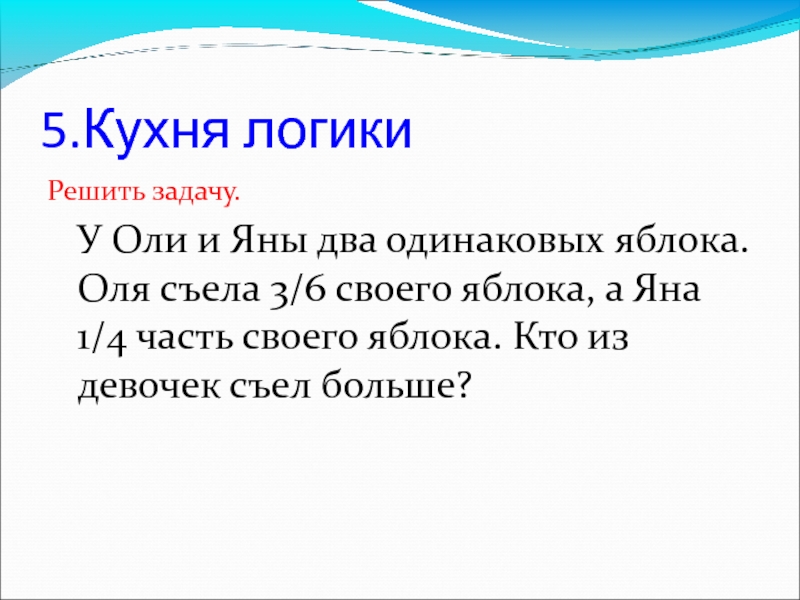 5.Кухня логики

Решить задачу.

У Оли и Яны два одинаковых яблока. Оля съела 3/6 своего яблока, а Яна 1/4 часть своего яблока. Кто из девочек съел больше?